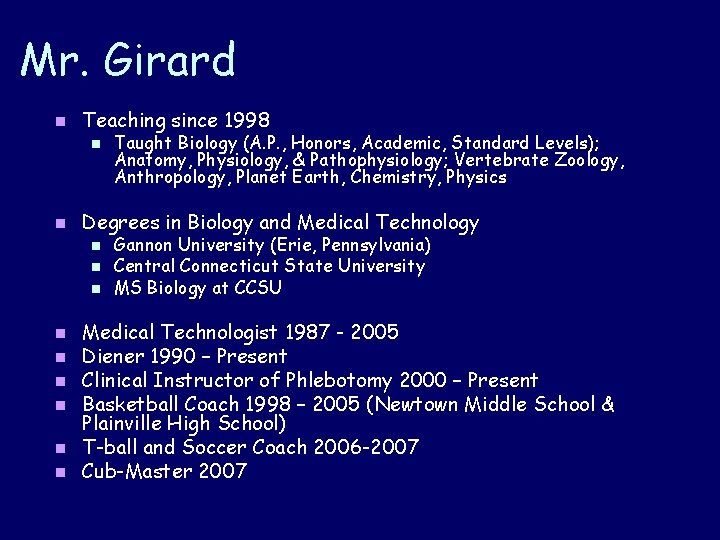 Mr. Girard

- Teaching since 1998
  - Taught Biology (A.P., Honors, Academic, Standard Levels); Anatomy, Physiology, & Pathophysiology; Vertebrate Zoology, Anthropology, Planet Earth, Chemistry, Physics

- Degrees in Biology and Medical Technology
  - Gannon University (Erie, Pennsylvania)
  - Central Connecticut State University
  - MS Biology at CCSU

- Medical Technologist 1987 - 2005
- Diener 1990 – Present
- Clinical Instructor of Phlebotomy 2000 – Present
- Basketball Coach 1998 – 2005 (Newtown Middle School & Plainville High School)
- T-ball and Soccer Coach 2006-2007
- Cub-Master 2007